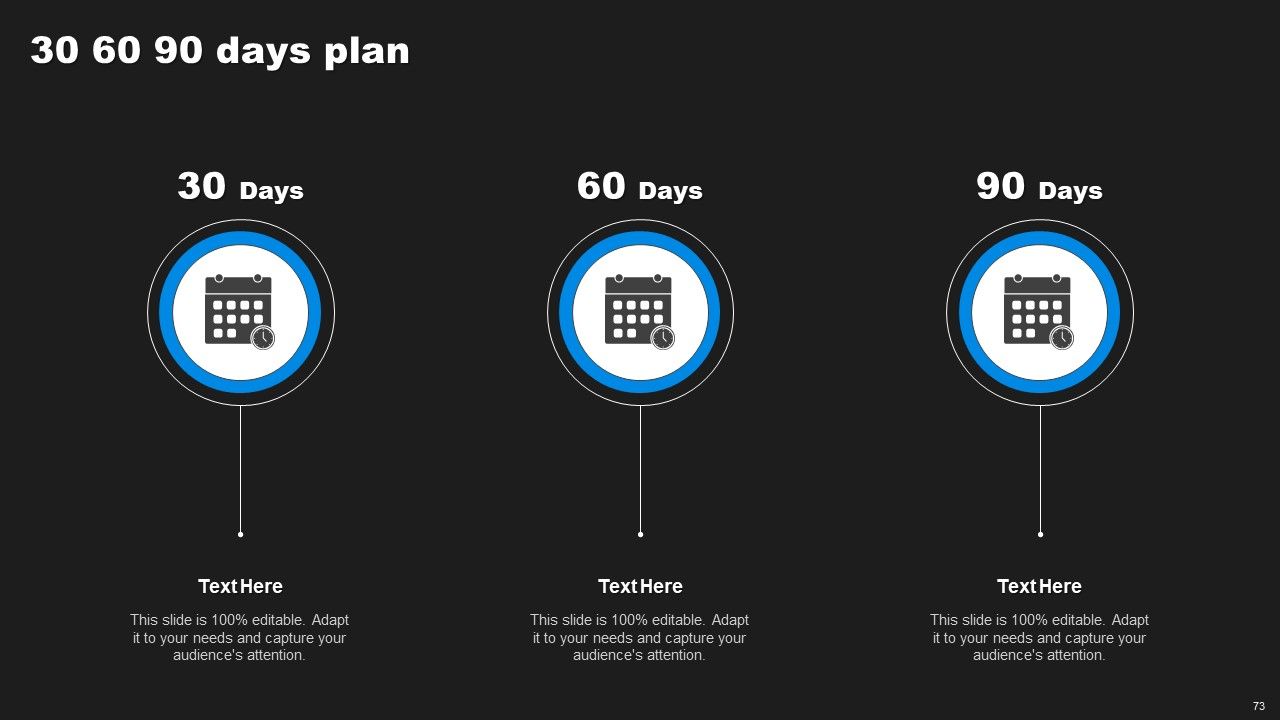 30 60 90 days plan

30 Days

Text Here

This slide is 100% editable. Adapt it to your needs and capture your audience's attention.

60 Days

Text Here

This slide is 100% editable. Adapt it to your needs and capture your audience's attention.

90 Days

Text Here

This slide is 100% editable. Adapt it to your needs and capture your audience's attention.

73